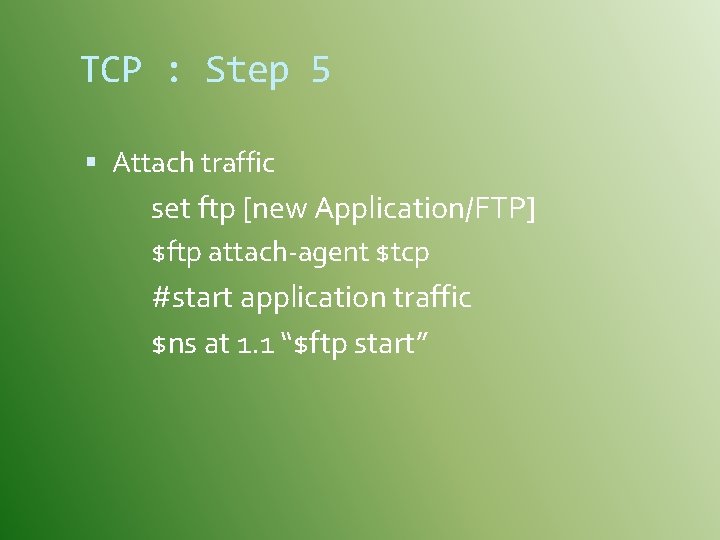 TCP : Step 5

▪ Attach traffic

set ftp [new Application/FTP]
$ftp attach-agent $tcp
#start application traffic
$ns at 1.1 “$ftp start”